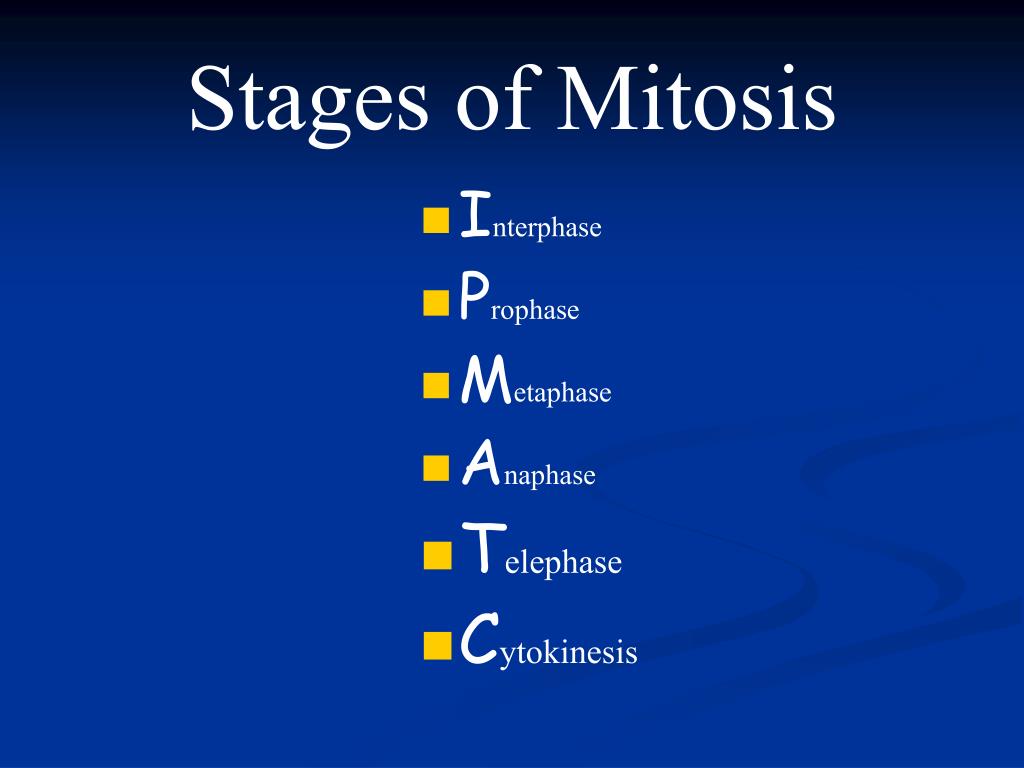 Stages of Mitosis

- Interphase
- Prophase
- Metaphase
- Anaphase
- Telephase
- Cytokinesis